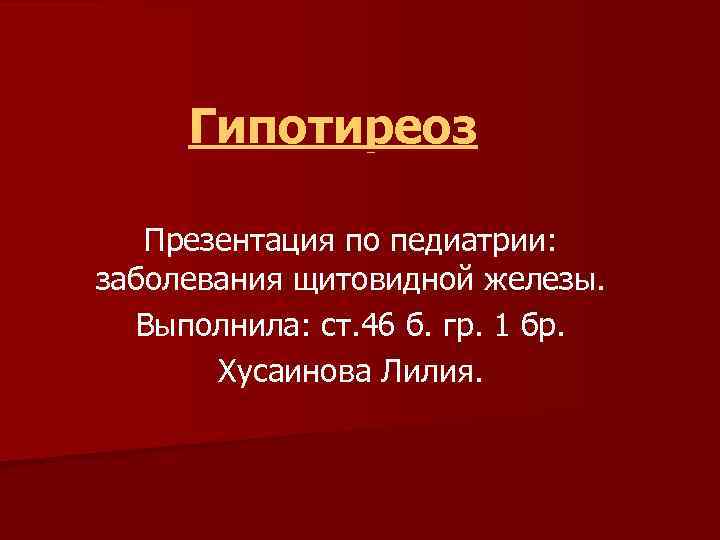 Гипотиреоз

Презентация по педиатрии: заболевания щитовидной железы.

Выполнила: ст.46 б. гр. 1 бр.

Хусаинова Лилия.